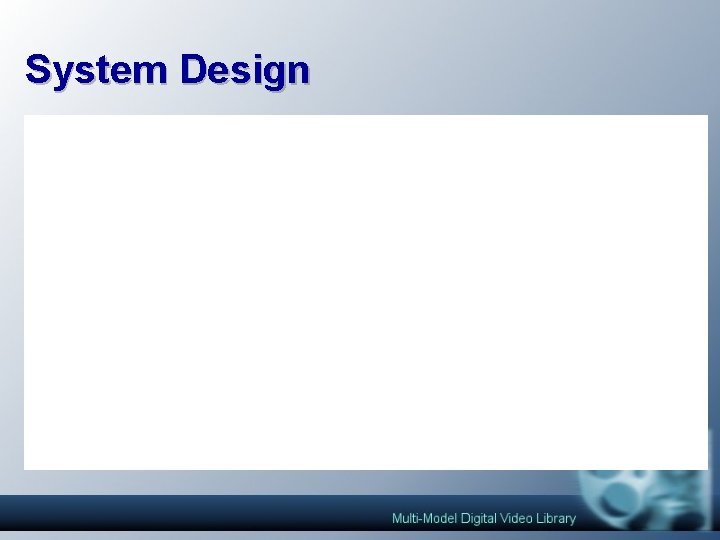 System Design

Multi-Model Digital Video Library